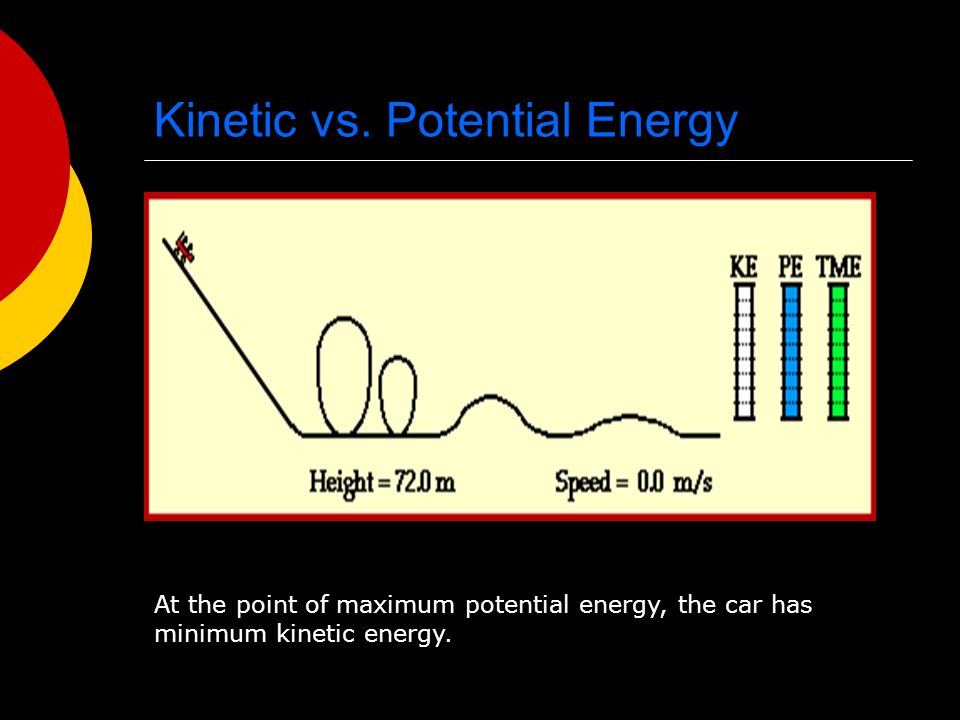 Kinetic vs. Potential Energy

KE PE TME

Height = 72.0 m

Speed = 0.0 m/s

At the point of maximum potential energy, the car has minimum kinetic energy.